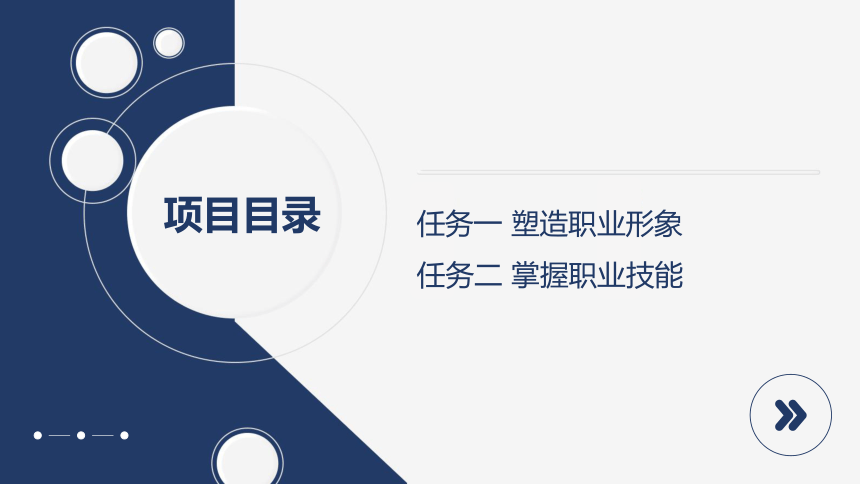 项目目录

任务一 塑造职业形象

任务二 掌握职业技能